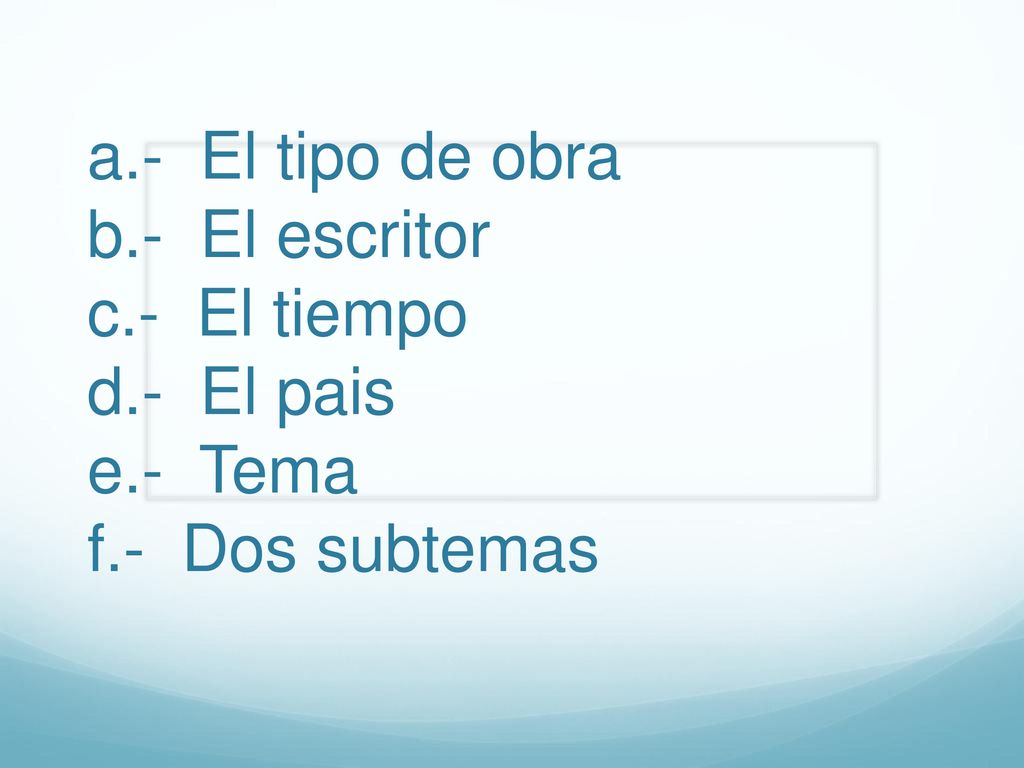 a.- El tipo de obra
b.- El escritor
c.- El tiempo
d.- El pais
e.- Tema
f.- Dos subtemas